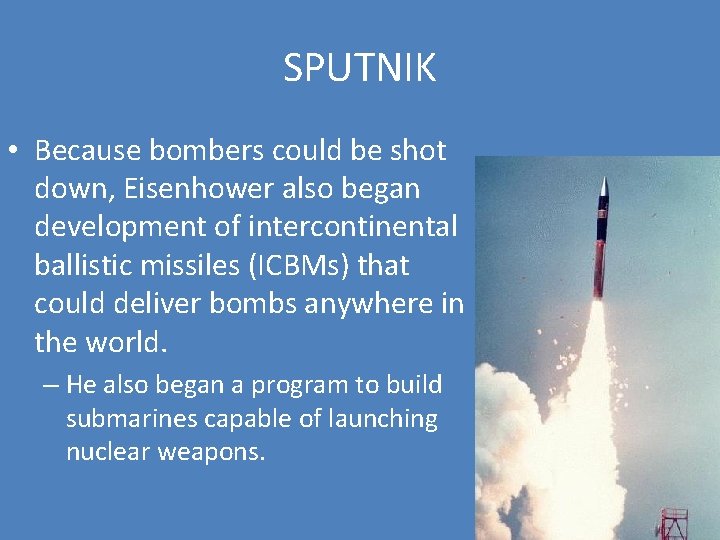 SPUTNIK

• Because bombers could be shot down, Eisenhower also began development of intercontinental ballistic missiles (ICBMs) that could deliver bombs anywhere in the world.

– He also began a program to build submarines capable of launching nuclear weapons.